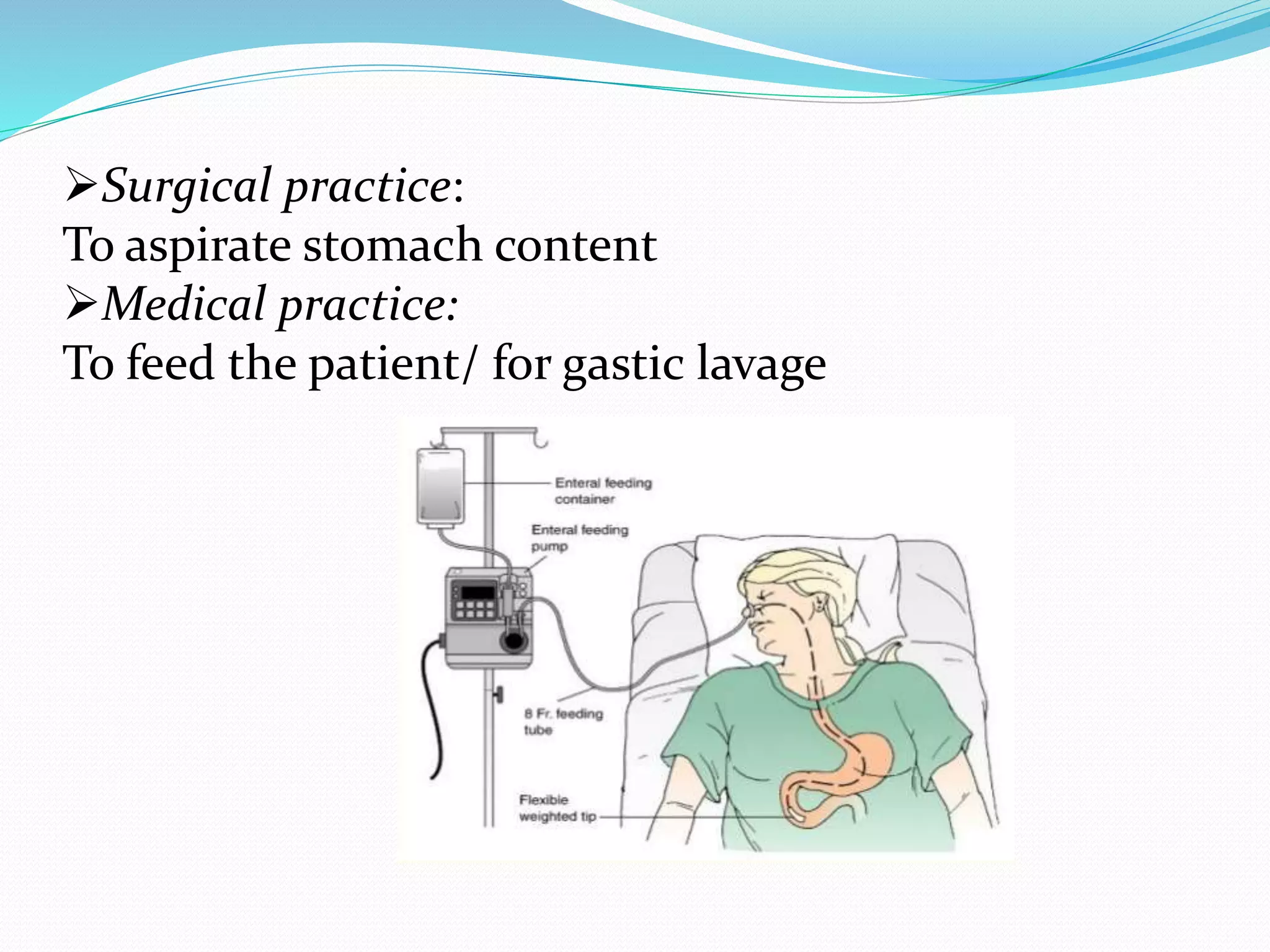 ➢Surgical practice:
To aspirate stomach content
➢Medical practice:
To feed the patient/ for gastic lavage

Enteral feeding container

Enteral feeding pump

8 Fr. feeding tube

Flexible weighted tip